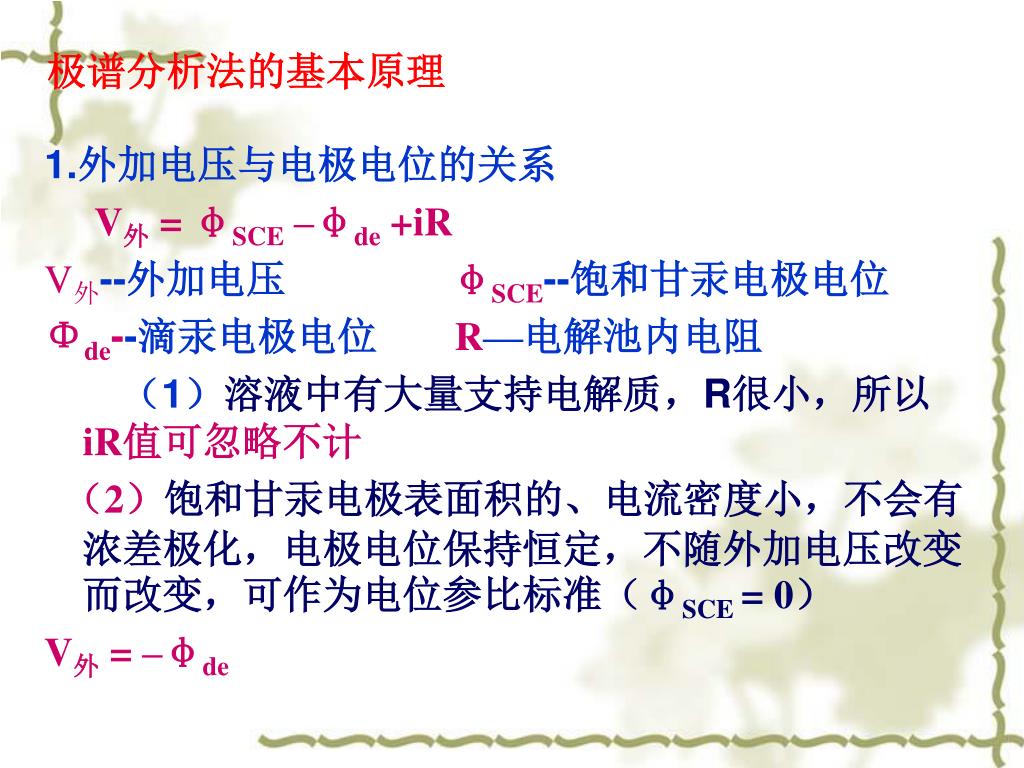 极谱分析法的基本原理

1.外加电压与电极电位的关系

$V_{外} = \phi_{SCE} - \phi_{de} + iR$

$V_{外}$--外加电压　　$\phi_{SCE}$--饱和甘汞电极电位

$\Phi_{de}$--滴汞电极电位　　R—电解池内电阻

（1）溶液中有大量支持电解质，R很小，所以iR值可忽略不计

（2）饱和甘汞电极表面积的、电流密度小，不会有浓差极化，电极电位保持恒定，不随外加电压改变而改变，可作为电位参比标准（$\phi_{SCE} = 0$）

$V_{外} = -\phi_{de}$